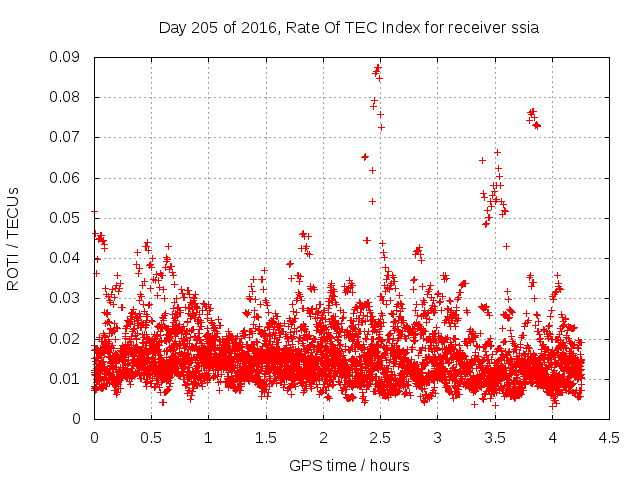 Day 205 of 2016, Rate Of TEC Index for receiver ssia

ROTI / TECUs

0.09
0.08
0.07
0.06
0.05
0.04
0.03
0.02
0.01
0

0 0.5 1 1.5 2 2.5 3 3.5 4 4.5

GPS time / hours